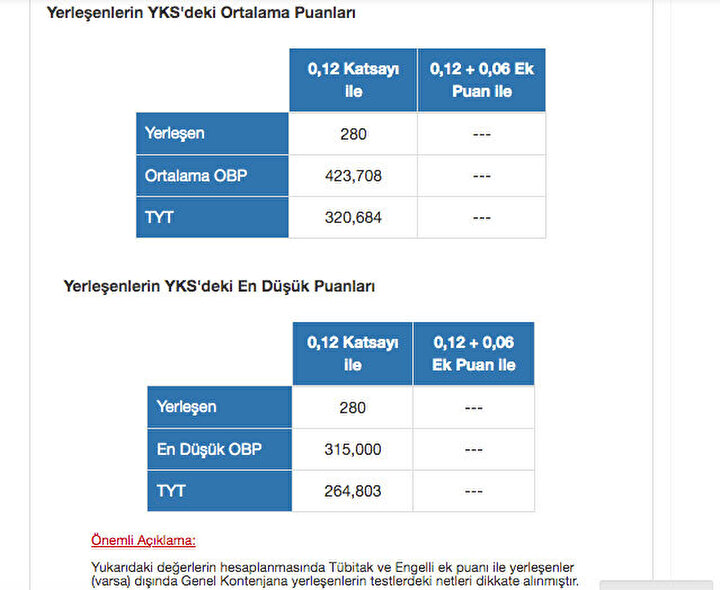 Yerleşenlerin YKS'deki Ortalama Puanları

| | 0,12 Katsayı ile | 0,12 + 0,06 Ek Puan ile |
|---|---|---|
| Yerleşen | 280 | --- |
| Ortalama OBP | 423,708 | --- |
| TYT | 320,684 | --- |

Yerleşenlerin YKS'deki En Düşük Puanları

| | 0,12 Katsayı ile | 0,12 + 0,06 Ek Puan ile |
|---|---|---|
| Yerleşen | 280 | --- |
| En Düşük OBP | 315,000 | --- |
| TYT | 264,803 | --- |

Önemli Açıklama:

Yukarıdaki değerlerin hesaplanmasında Tübitak ve Engelli ek puanı ile yerleşenler (varsa) dışında Genel Kontenjana yerleşenlerin testlerdeki netleri dikkate alınmıştır.